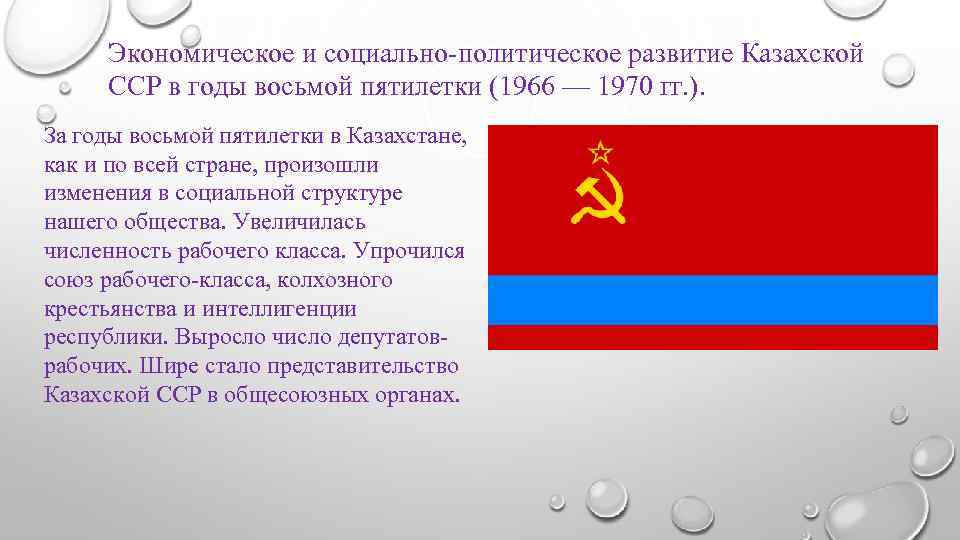 Экономическое и социально-политическое развитие Казахской ССР в годы восьмой пятилетки (1966 — 1970 гг.).

За годы восьмой пятилетки в Казахстане, как и по всей стране, произошли изменения в социальной структуре нашего общества. Увеличилась численность рабочего класса. Упрочился союз рабочего-класса, колхозного крестьянства и интеллигенции республики. Выросло число депутатов-рабочих. Шире стало представительство Казахской ССР в общесоюзных органах.